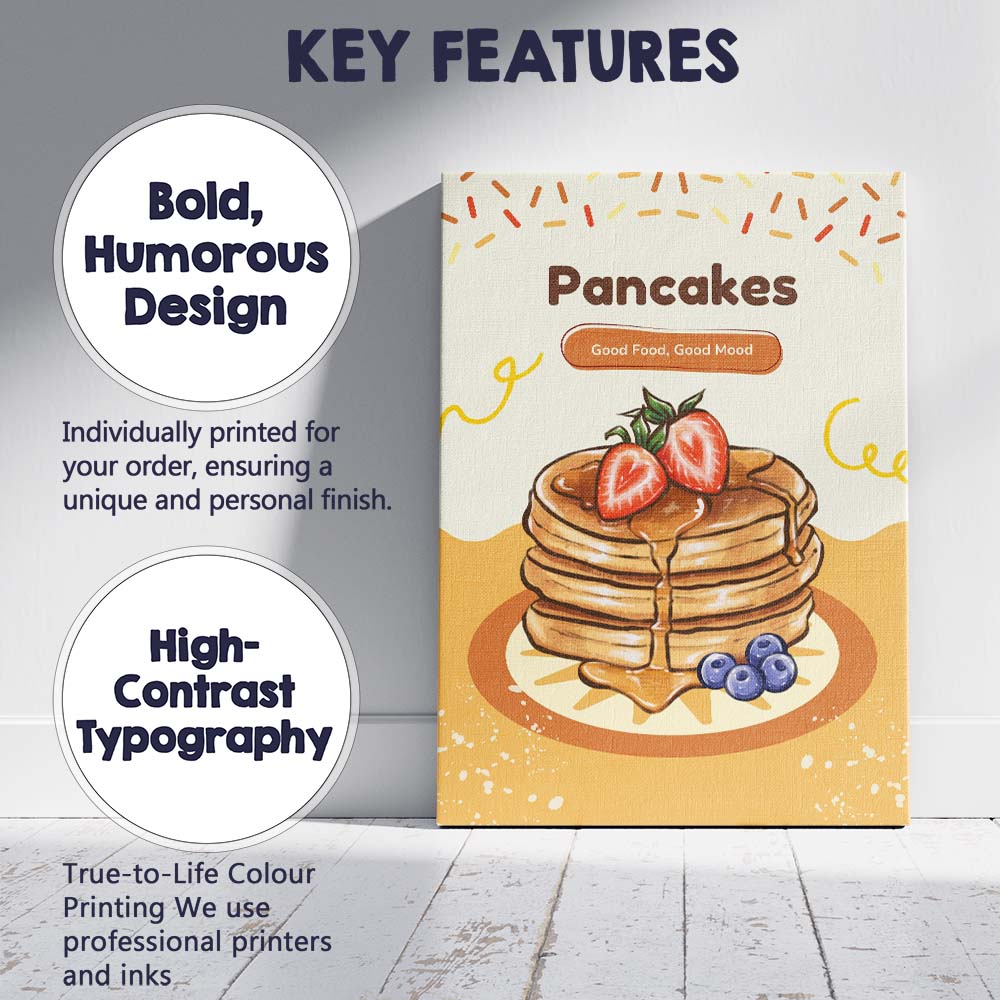 KEY FEATURES

Bold, Humorous Design

Individually printed for your order, ensuring a unique and personal finish.

High-Contrast Typography

True-to-Life Colour Printing We use professional printers and inks

Pancakes

Good Food, Good Mood